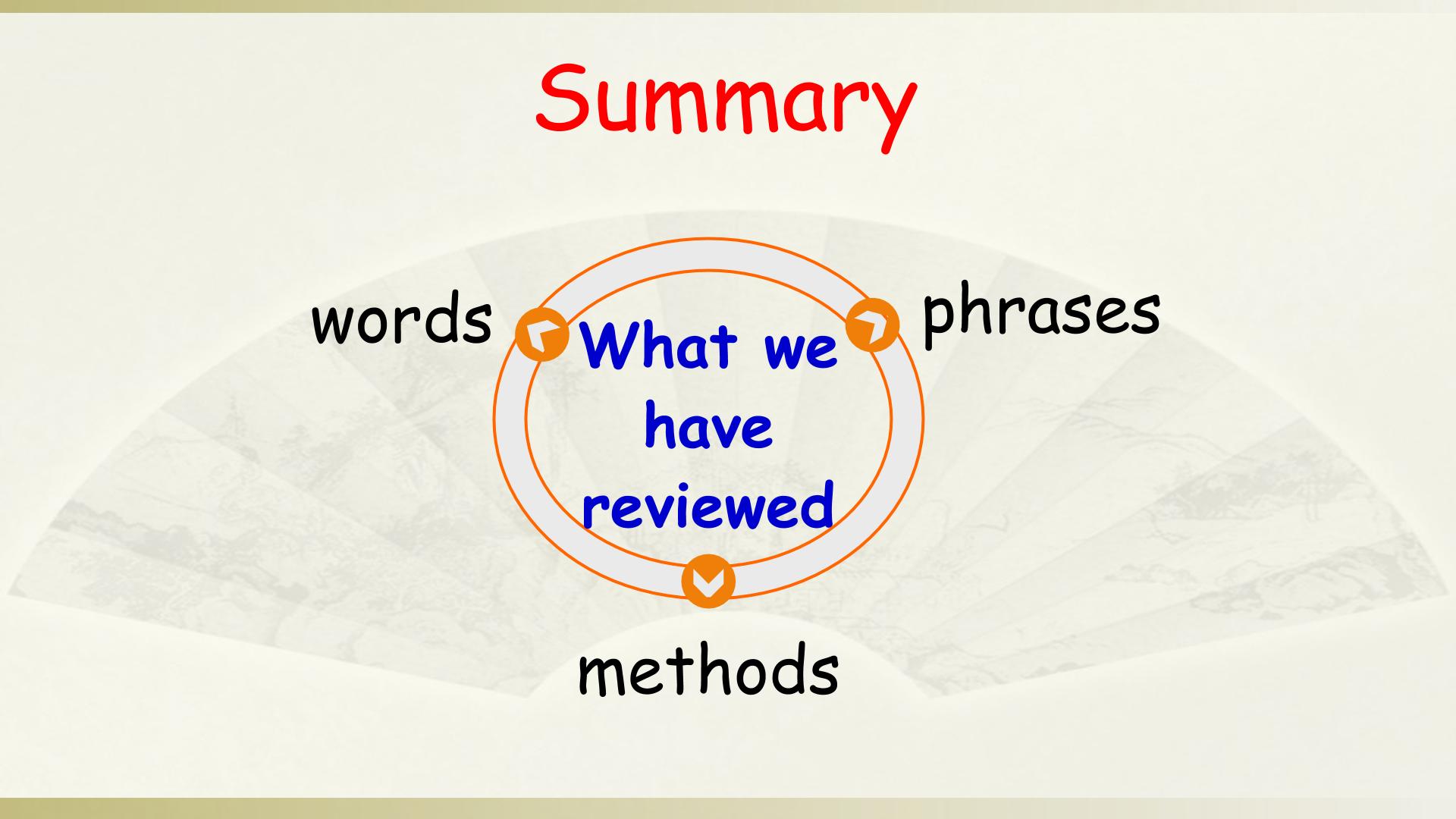 Summary

words

What we have reviewed

phrases

methods